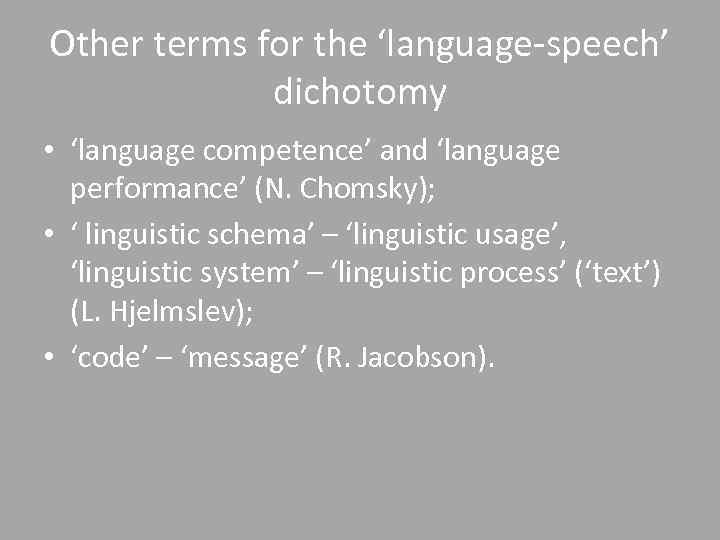 Other terms for the ‘language-speech’ dichotomy

• ‘language competence’ and ‘language performance’ (N. Chomsky);
• ‘ linguistic schema’ – ‘linguistic usage’, ‘linguistic system’ – ‘linguistic process’ (‘text’) (L. Hjelmslev);
• ‘code’ – ‘message’ (R. Jacobson).